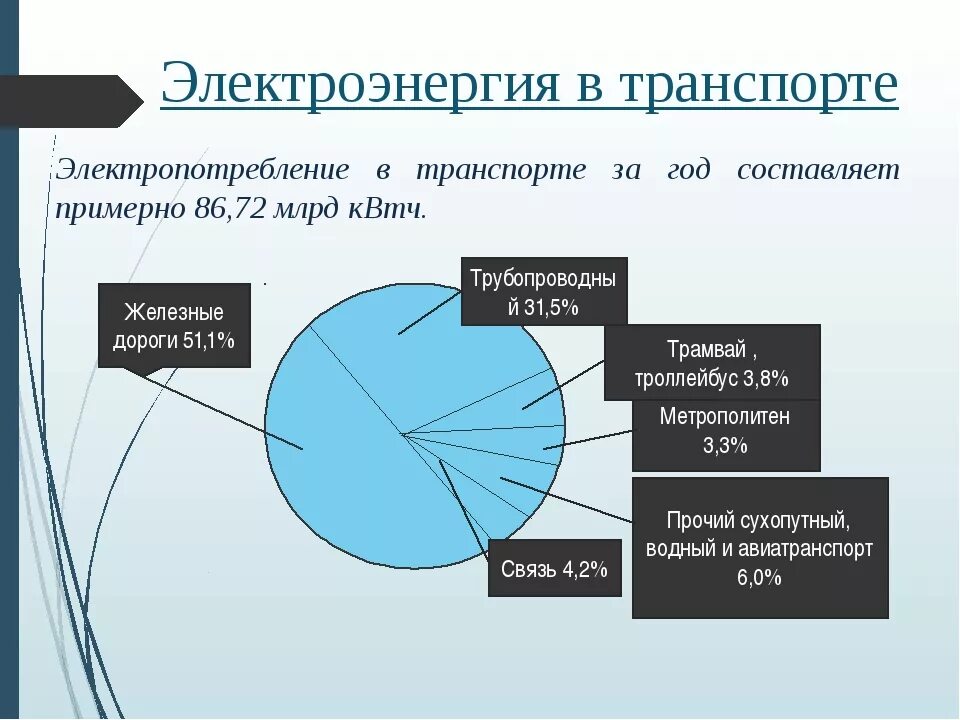 Электроэнергия в транспорте

Электропотребление в транспорте за год составляет примерно 86,72 млрд кВтч.

Железные дороги 51,1%

Трубопроводный 31,5%

Трамвай , троллейбус 3,8%

Метрополитен 3,3%

Прочий сухопутный, водный и авиатранспорт 6,0%

Связь 4,2%